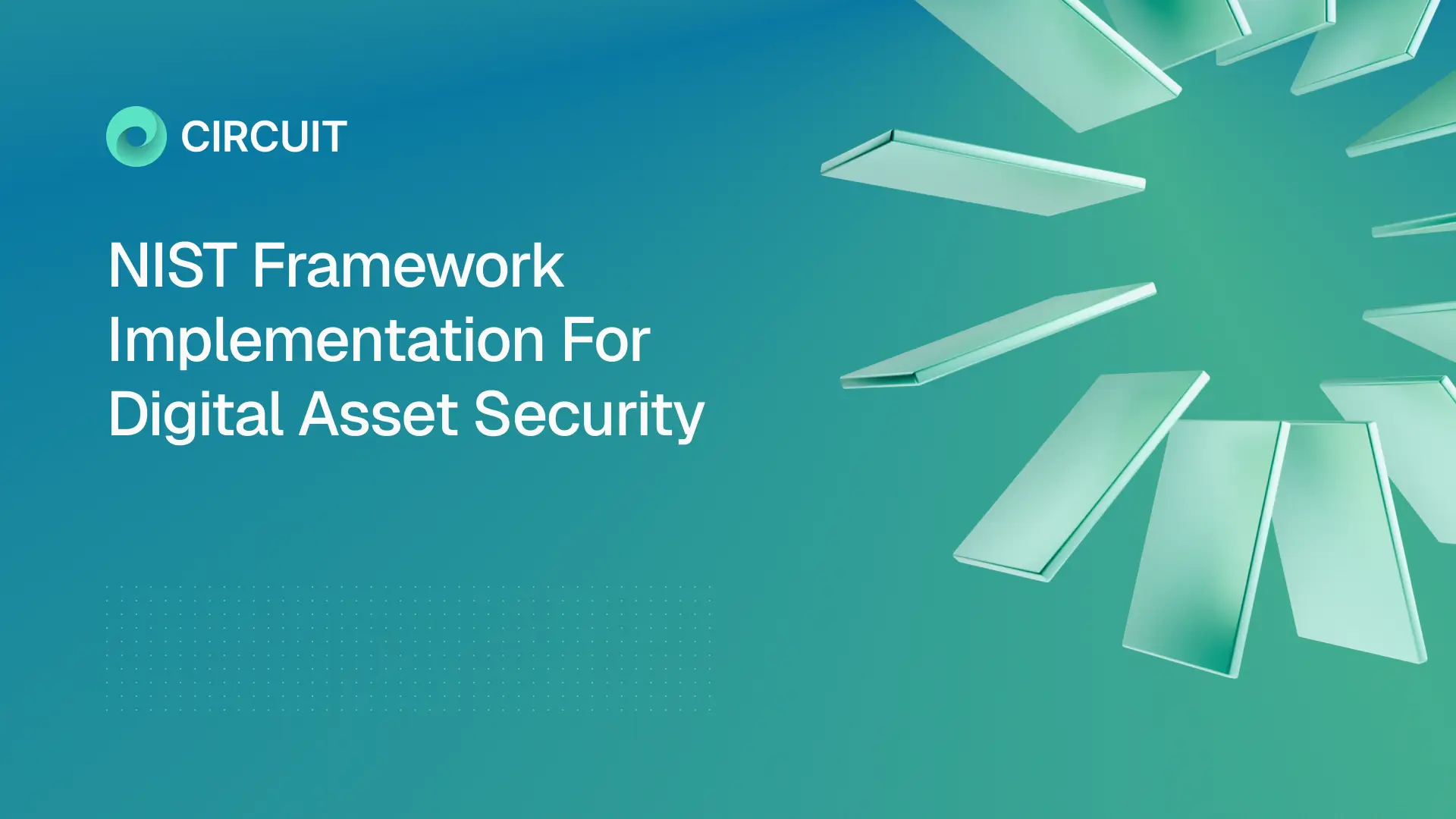 CIRCUIT

NIST Framework Implementation For Digital Asset Security